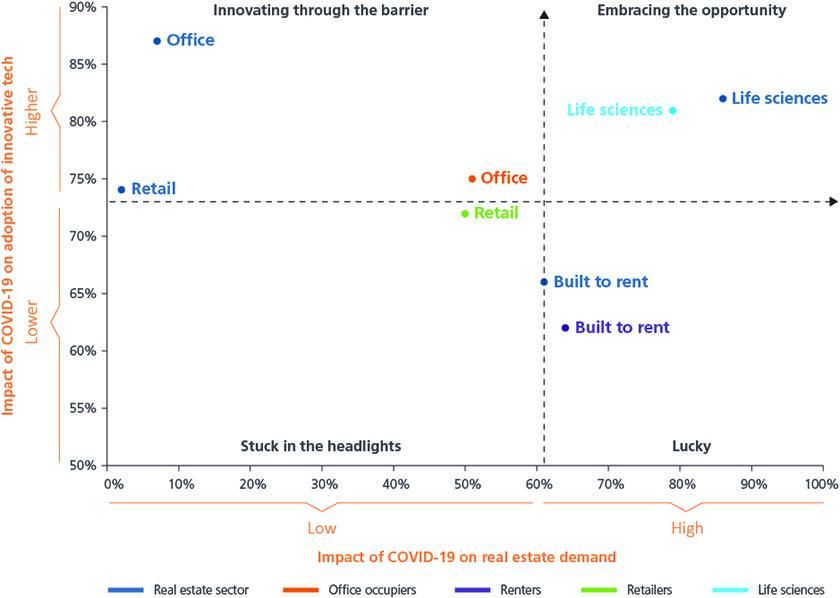 Impact of COVID-19 on adoption of innovative tech

Higher

Lower

90%
85%
80%
75%
70%
65%
60%
55%
50%

Innovating through the barrier

Embracing the opportunity

Office

Life sciences

Life sciences

Retail

Office

Retail

Built to rent

Built to rent

Stuck in the headlights

Lucky

0%
10%
20%
30%
40%
50%
60%
70%
80%
90%
100%

Low

High

Impact of COVID-19 on real estate demand

Real estate sector
Office occupiers
Renters
Retailers
Life sciences